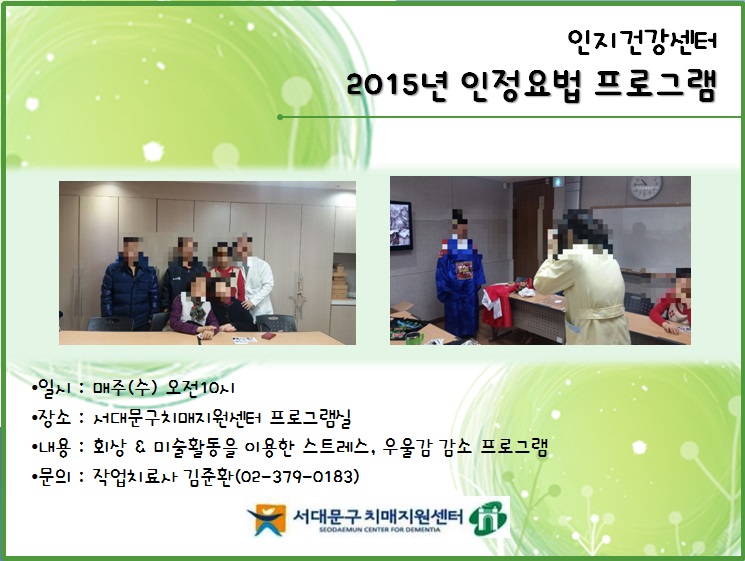 인지건강센터

2015년 인정요법 프로그램

•일시 : 매주(수) 오전10시

•장소 : 서대문구치매지원센터 프로그램실

•내용 : 회상 & 미술활동을 이용한 스트레스, 우울감 감소 프로그램

•문의 : 작업치료사 김준환(02-379-0183)

서대문구 치매지원센터
SEODAEMUN CENTER FOR DEMENTIA